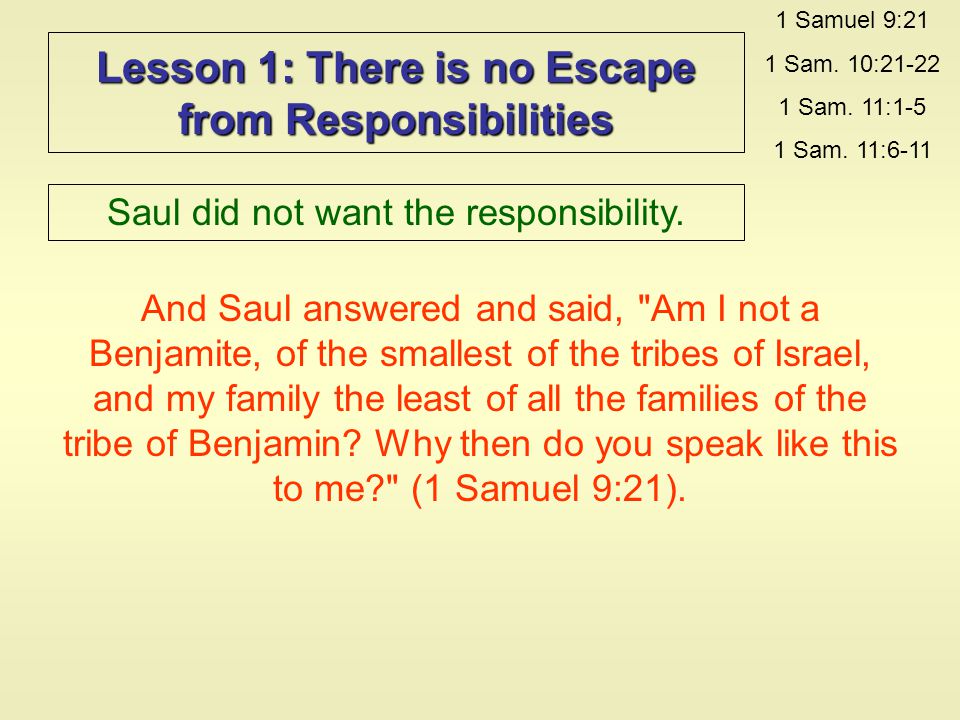 Lesson 1: There is no Escape from Responsibilities

1 Samuel 9:21

1 Sam. 10:21-22

1 Sam. 11:1-5

1 Sam. 11:6-11

Saul did not want the responsibility.

And Saul answered and said, "Am I not a Benjamite, of the smallest of the tribes of Israel, and my family the least of all the families of the tribe of Benjamin? Why then do you speak like this to me?" (1 Samuel 9:21).